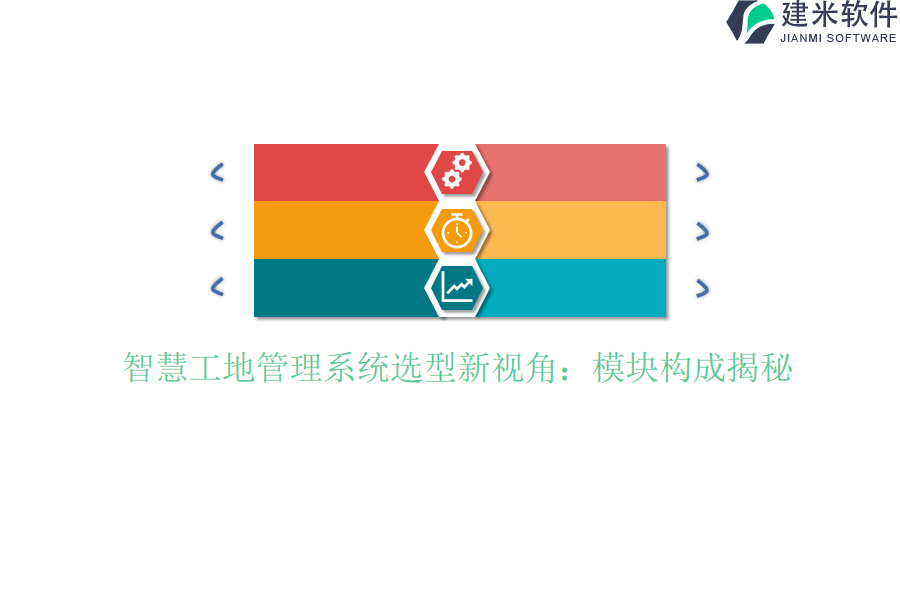 建米软件
JIANMI SOFTWARE

智慧工地管理系统选型新视角：模块构成揭秘